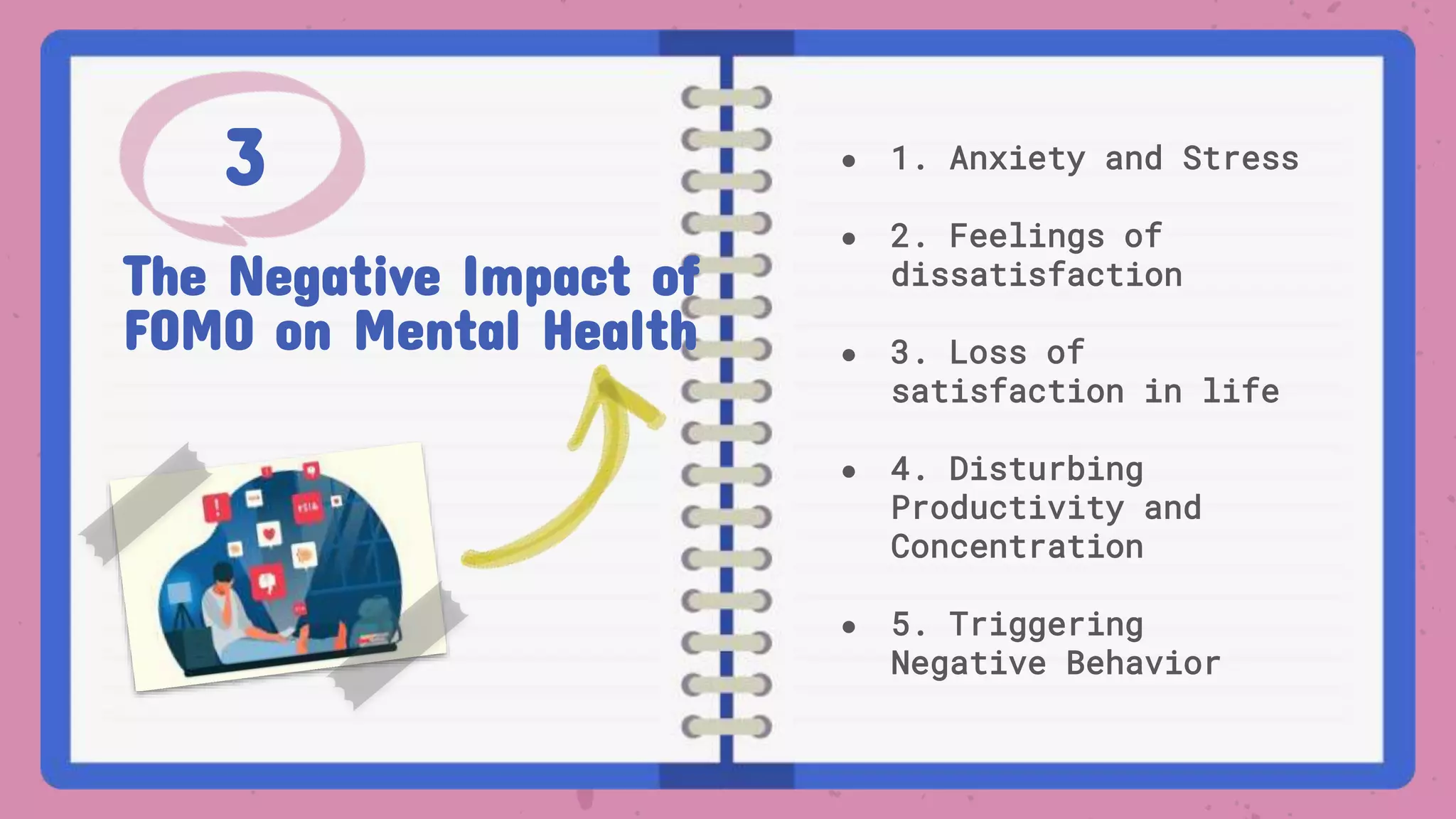 3

The Negative Impact of FOMO on Mental Health

- 1. Anxiety and Stress
- 2. Feelings of dissatisfaction
- 3. Loss of satisfaction in life
- 4. Disturbing Productivity and Concentration
- 5. Triggering Negative Behavior